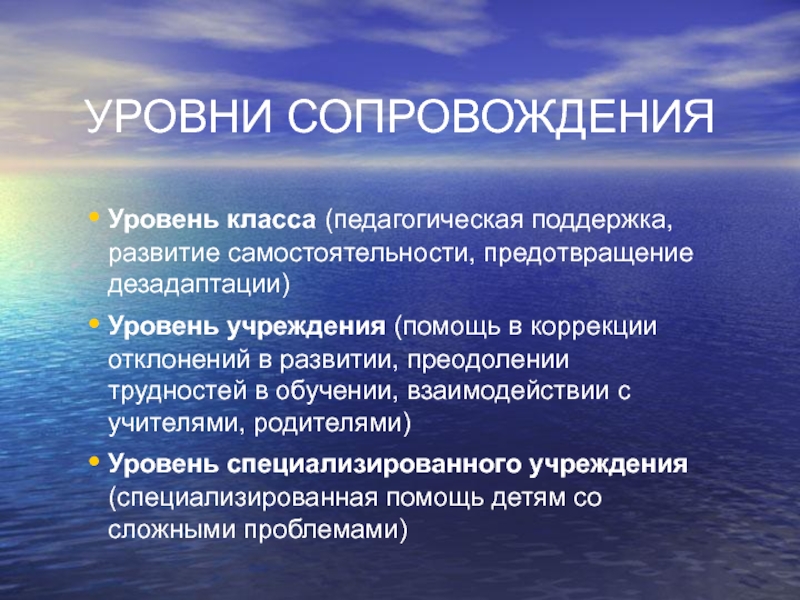 УРОВНИ СОПРОВОЖДЕНИЯ

• Уровень класса (педагогическая поддержка, развитие самостоятельности, предотвращение дезадаптации)

• Уровень учреждения (помощь в коррекции отклонений в развитии, преодолении трудностей в обучении, взаимодействии с учителями, родителями)

• Уровень специализированного учреждения (специализированная помощь детям со сложными проблемами)